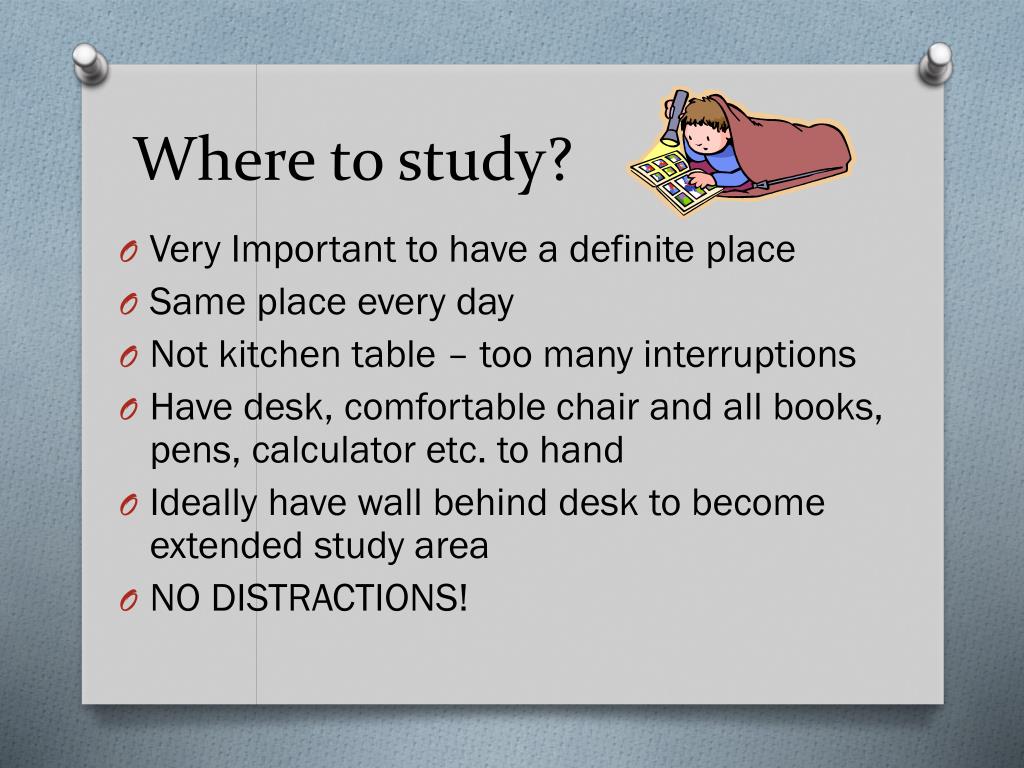 Where to study?

O Very Important to have a definite place
O Same place every day
O Not kitchen table – too many interruptions
O Have desk, comfortable chair and all books, pens, calculator etc. to hand
O Ideally have wall behind desk to become extended study area
O NO DISTRACTIONS!